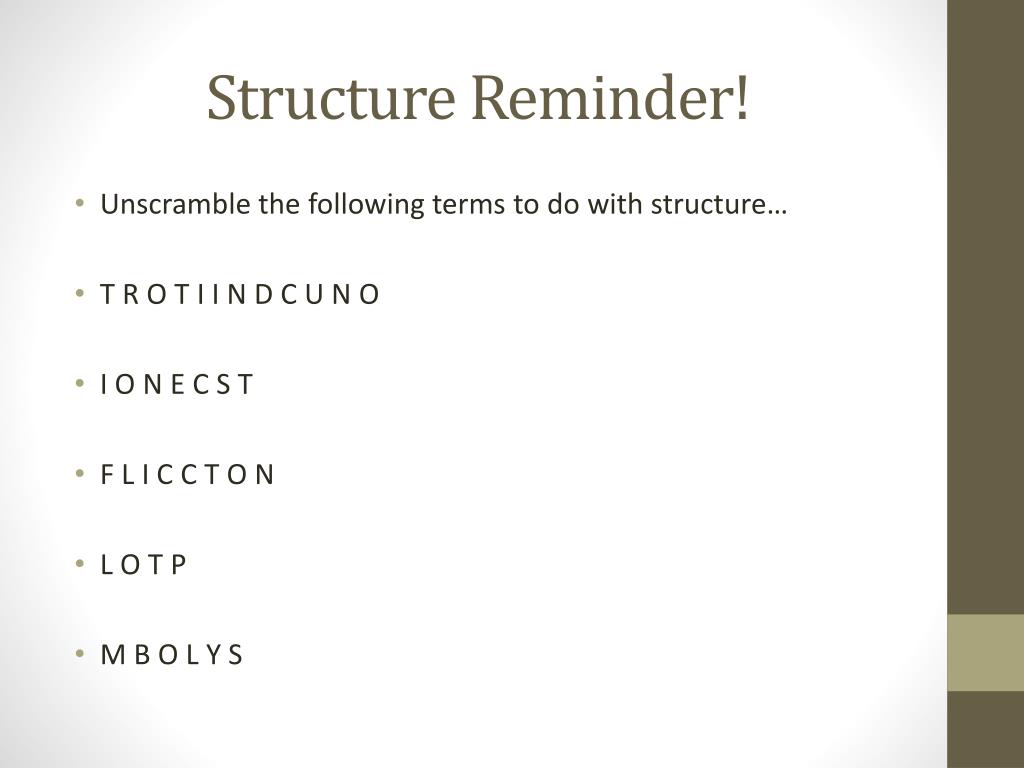 Structure Reminder!

• Unscramble the following terms to do with structure…

• T R O T I I N D C U N O

• I O N E C S T

• F L I C C T O N

• L O T P

• M B O L Y S